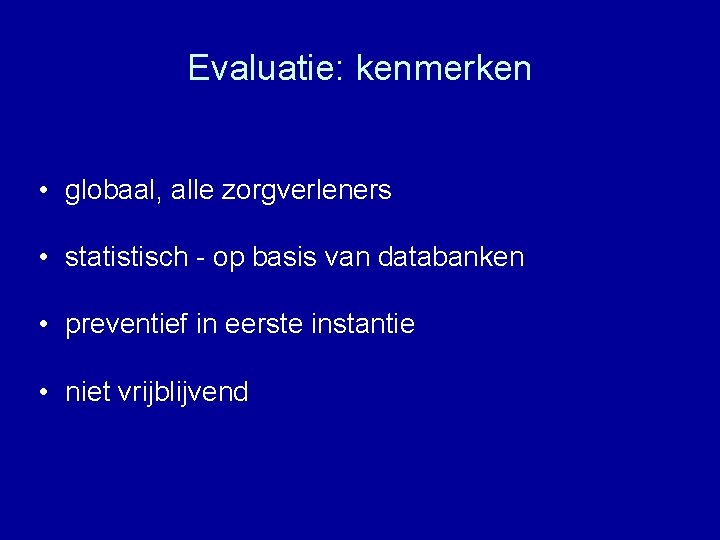 Evaluatie: kenmerken

• globaal, alle zorgverleners

• statistisch - op basis van databanken

• preventief in eerste instantie

• niet vrijblijvend